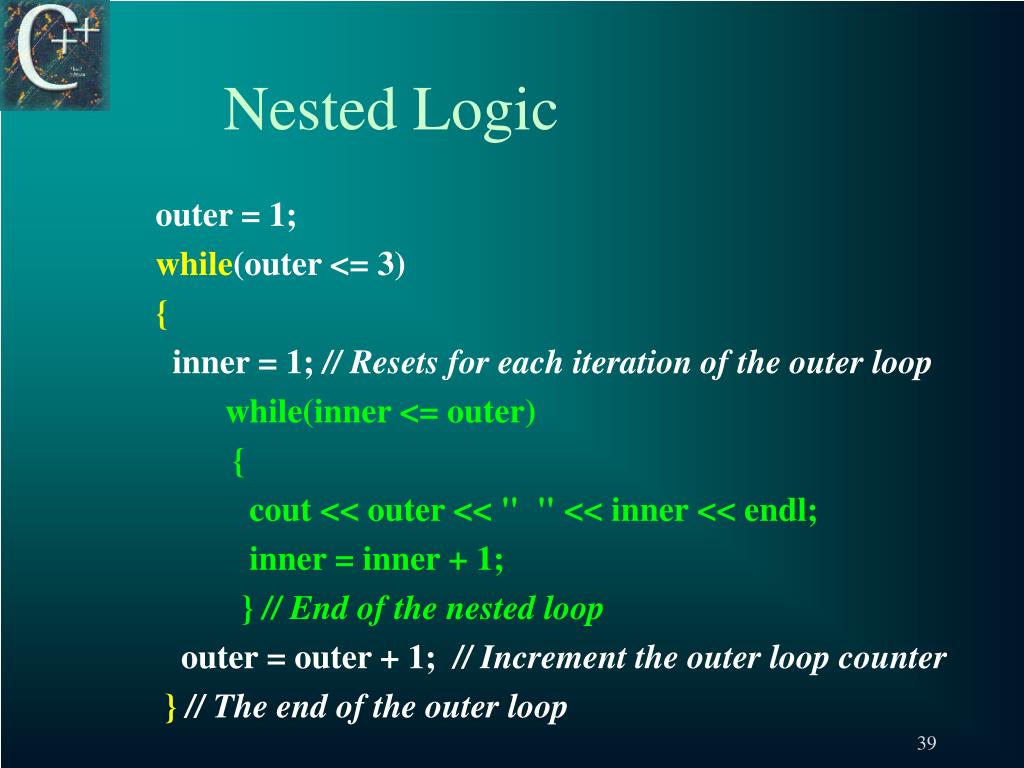 C++

Nested Logic

outer = 1;
while(outer <= 3)
{
inner = 1; // Resets for each iteration of the outer loop
while(inner <= outer)
{
cout << outer << "  " << inner << endl;
inner = inner + 1;
} // End of the nested loop
outer = outer + 1;  // Increment the outer loop counter
} // The end of the outer loop

39